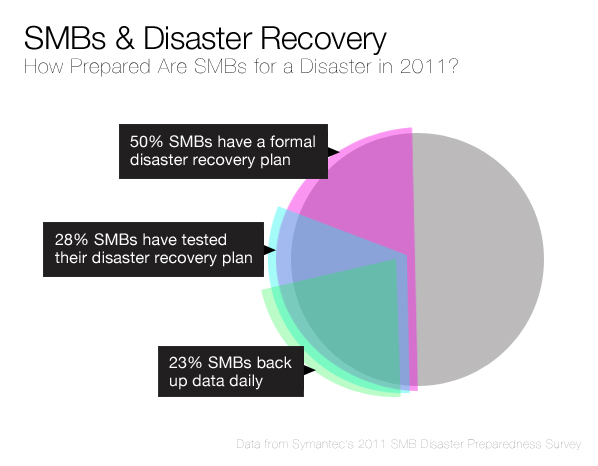 SMBs & Disaster Recovery
How Prepared Are SMBs for a Disaster in 2011?

50% SMBs have a formal disaster recovery plan

28% SMBs have tested their disaster recovery plan

23% SMBs back up data daily

Data from Symantec's 2011 SMB Disaster Preparedness Survey